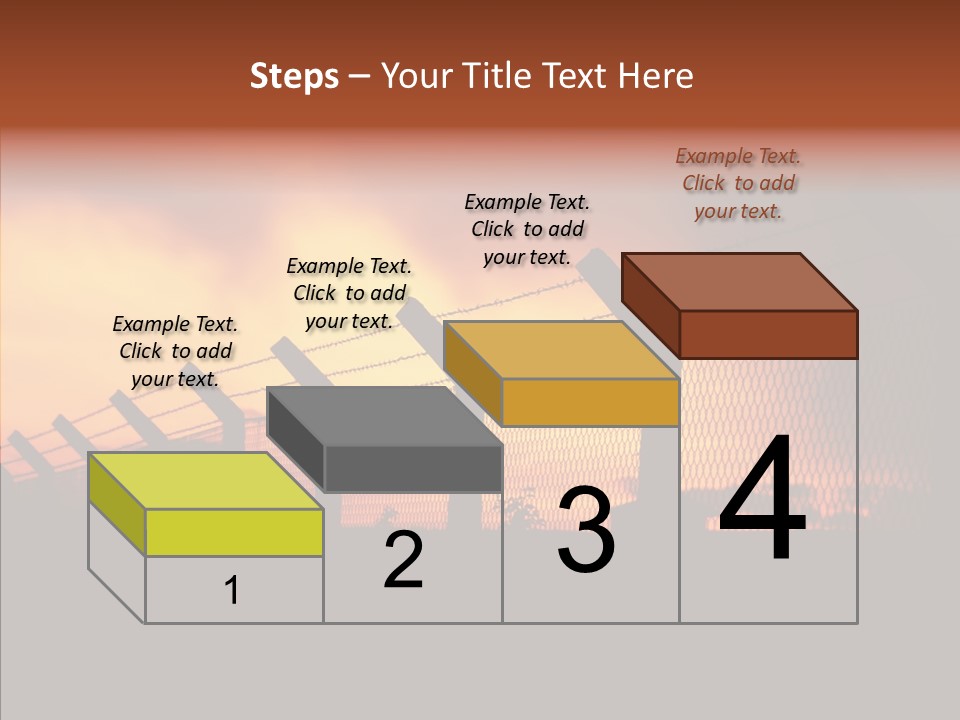 Steps – Your Title Text Here

Example Text. Click to add your text.

Example Text. Click to add your text.

Example Text. Click to add your text.

Example Text. Click to add your text.

1

2

3

4